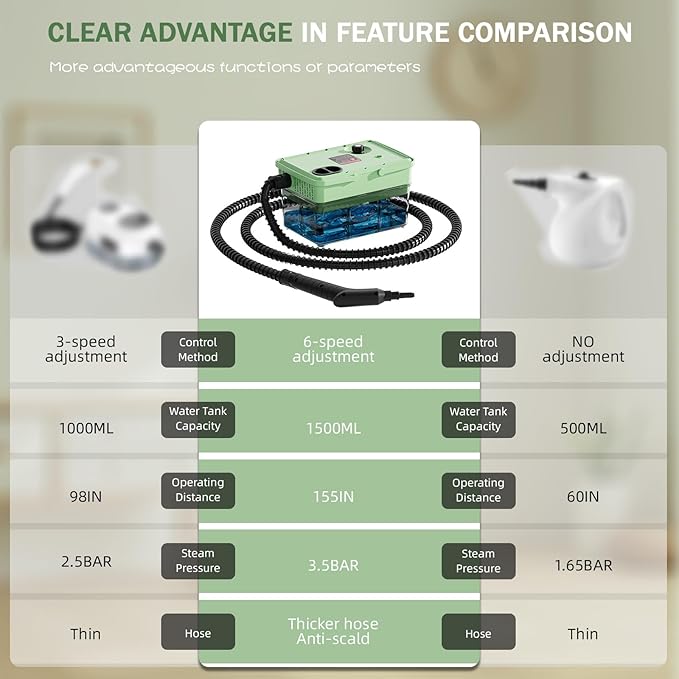 CLEAR ADVANTAGE IN FEATURE COMPARISON

More advantageous functions or parameters

| | | | | |
|---|---|---|---|---|
| 3-speed adjustment | Control Method | 6-speed adjustment | Control Method | NO adjustment |
| 1000ML | Water Tank Capacity | 1500ML | Water Tank Capacity | 500ML |
| 98IN | Operating Distance | 155IN | Operating Distance | 60IN |
| 2.5BAR | Steam Pressure | 3.5BAR | Steam Pressure | 1.65BAR |
| Thin | Hose | Thicker hose Anti-scald | Hose | Thin |